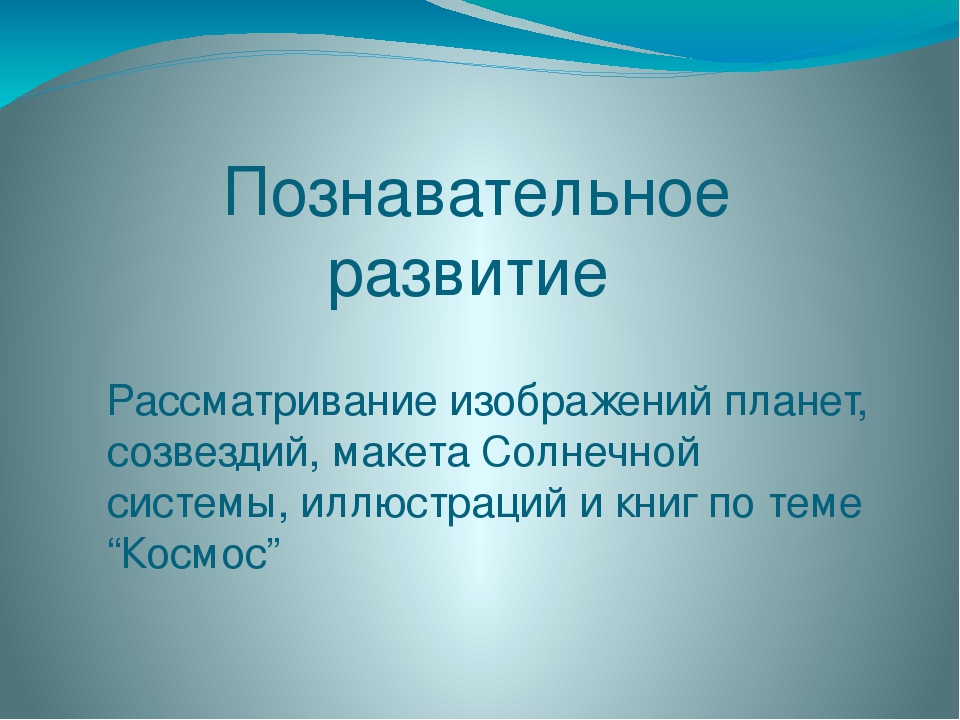 Познавательное развитие

Рассматривание изображений планет, созвездий, макета Солнечной системы, иллюстраций и книг по теме “Космос”